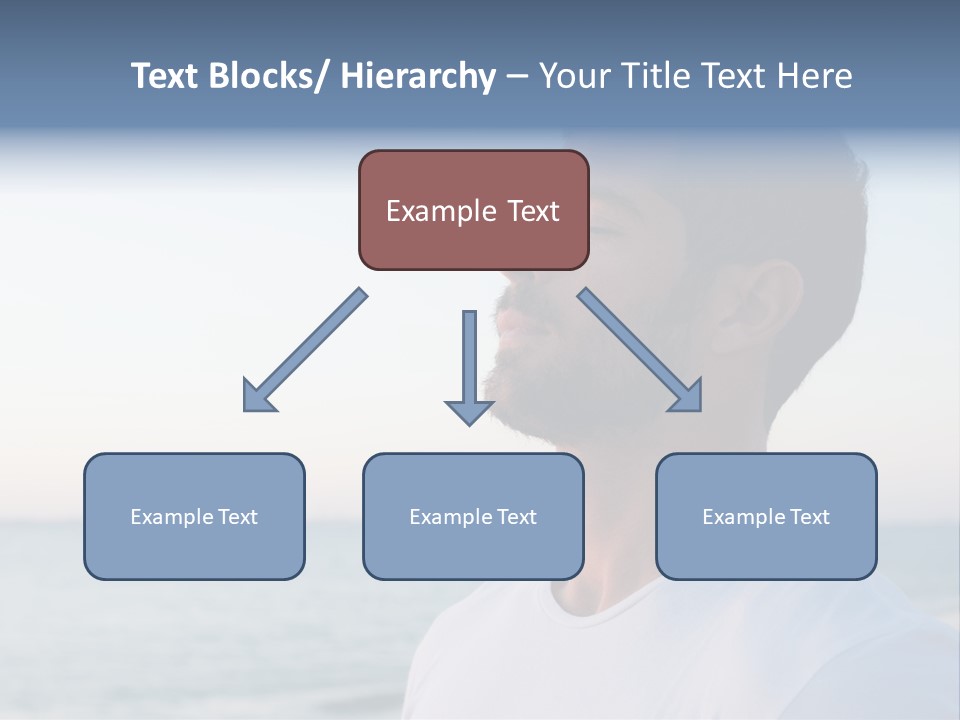 Text Blocks/ Hierarchy – Your Title Text Here

Example Text

Example Text

Example Text

Example Text